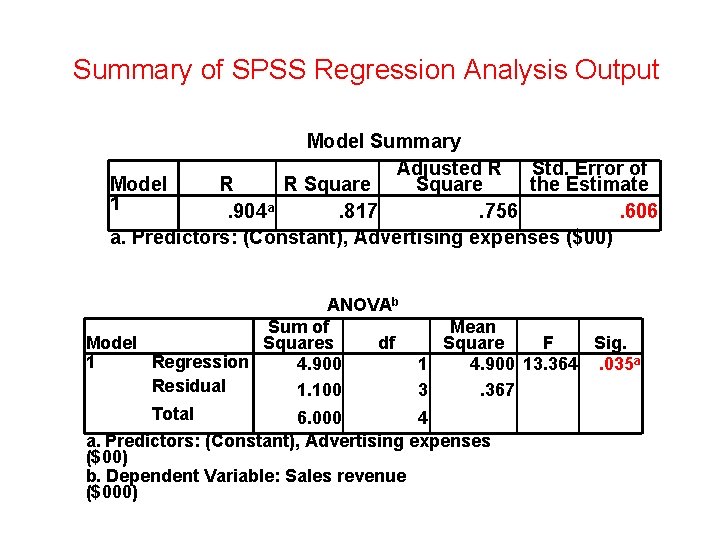 Summary of SPSS Regression Analysis Output

Model Summary

| Model | R | R Square | Adjusted R Square | Std. Error of the Estimate |
|---|---|---|---|---|
| 1 | .904$^a$ | .817 | .756 | .606 |

a. Predictors: (Constant), Advertising expenses ($00)

ANOVA$^b$

| Model | | Sum of Squares | df | Mean Square | F | Sig. |
|---|---|---|---|---|---|---|
| 1 | Regression | 4.900 | 1 | 4.900 | 13.364 | .035$^a$ |
| | Residual | 1.100 | 3 | .367 | | |
| | Total | 6.000 | 4 | | | |

a. Predictors: (Constant), Advertising expenses ($00)
b. Dependent Variable: Sales revenue ($000)